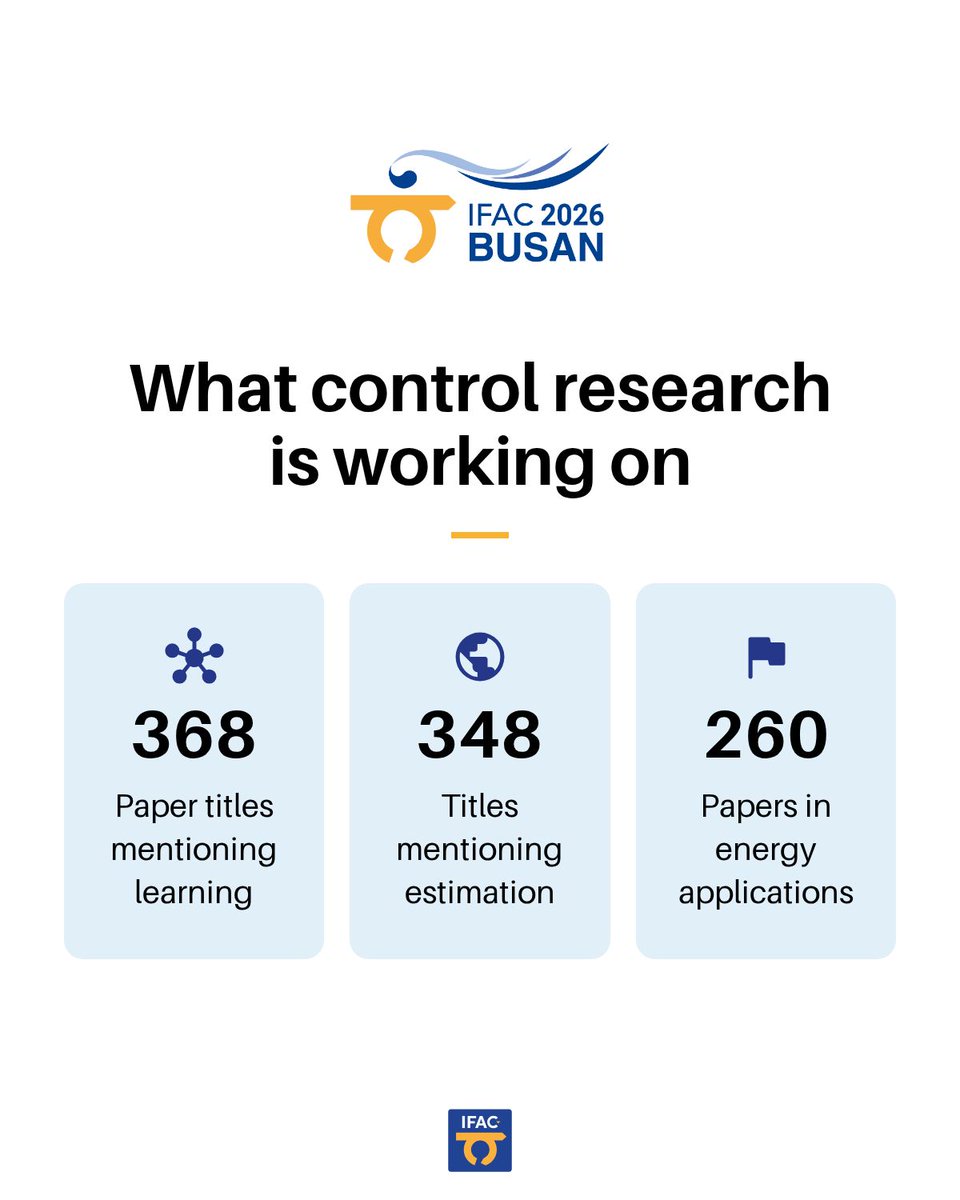 IFAC 2026
BUSAN

What control research is working on

368
Paper titles mentioning learning

348
Titles mentioning estimation

260
Papers in energy applications

IFAC